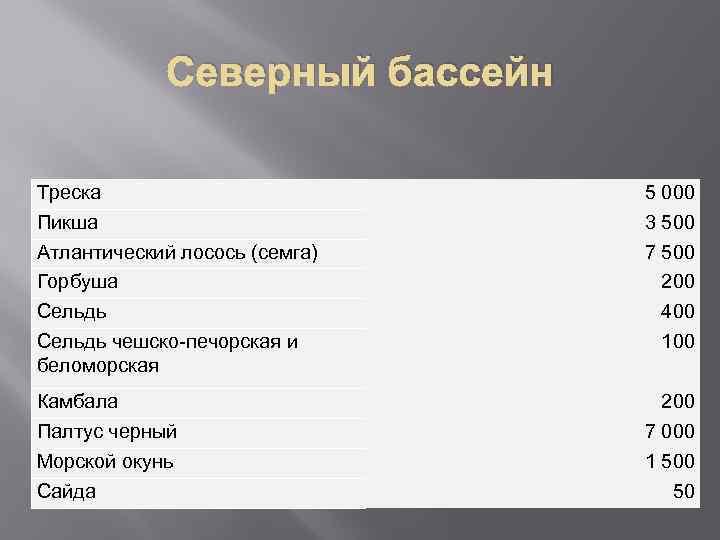 Северный бассейн

| | |
|---|---|
| Треска | 5 000 |
| Пикша | 3 500 |
| Атлантический лосось (семга) | 7 500 |
| Горбуша | 200 |
| Сельдь | 400 |
| Сельдь чешско-печорская и беломорская | 100 |
| Камбала | 200 |
| Палтус черный | 7 000 |
| Морской окунь | 1 500 |
| Сайда | 50 |